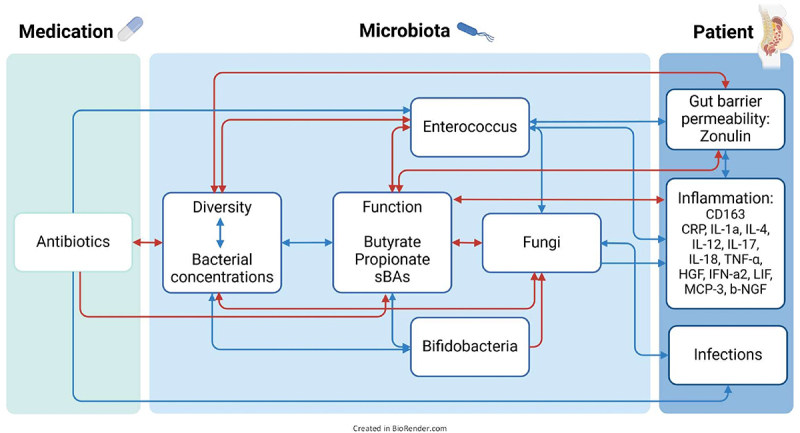 Medication

Microbiota

Patient

Antibiotics

Diversity

Bacterial concentrations

Enterococcus

Function

Butyrate
Propionate
sBAs

Fungi

Bifidobacteria

Gut barrier permeability: Zonulin

Inflammation:
CD163
CRP, IL-1a, IL-4, IL-12, IL-17, IL-18, TNF-α, HGF, IFN-a2, LIF, MCP-3, b-NGF

Infections

Created in BioRender.com